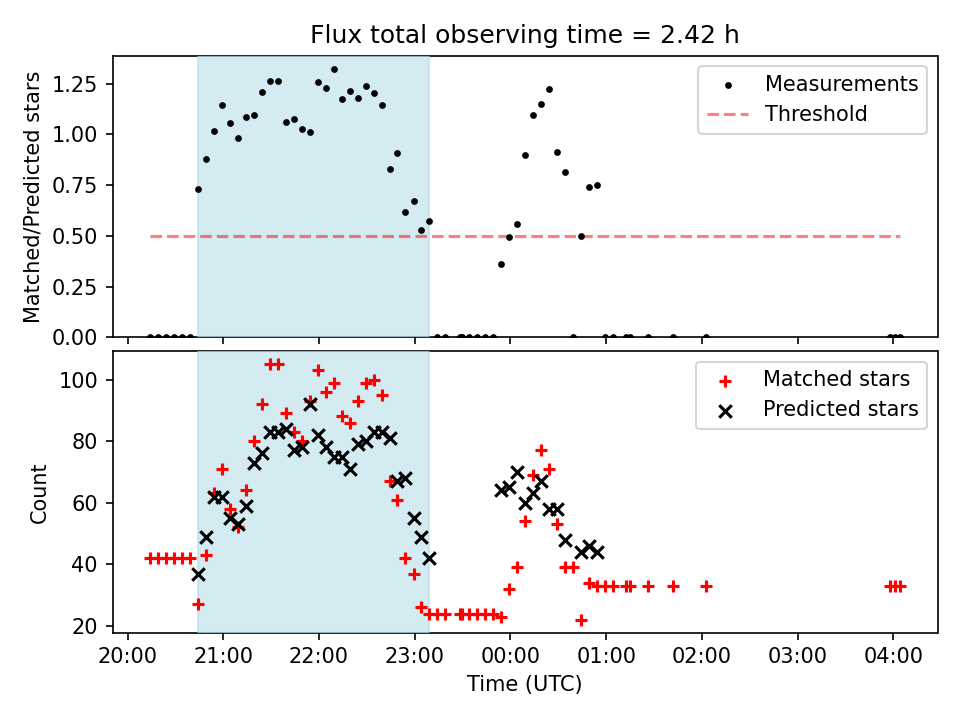 Flux total observing time = 2.42 h

Matched/Predicted stars

1.25
1.00
0.75
0.50
0.25
0.00

Measurements
Threshold

Count

100
80
60
40
20

Matched stars
Predicted stars

20:00 21:00 22:00 23:00 00:00 01:00 02:00 03:00 04:00

Time (UTC)